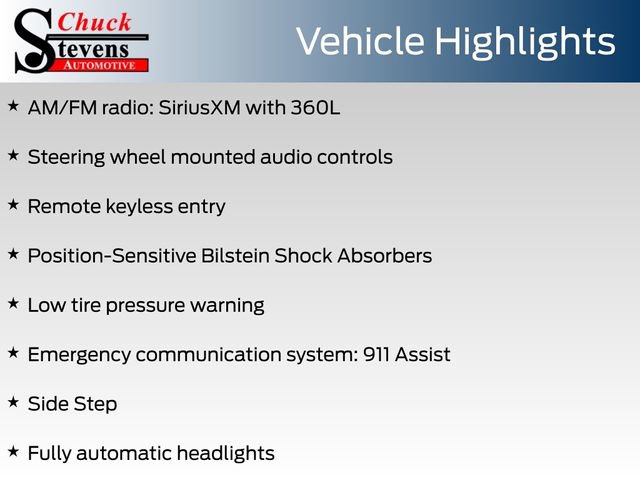 Chuck Stevens AUTOMOTIVE

Vehicle Highlights

★ AM/FM radio: SiriusXM with 360L

★ Steering wheel mounted audio controls

★ Remote keyless entry

★ Position-Sensitive Bilstein Shock Absorbers

★ Low tire pressure warning

★ Emergency communication system: 911 Assist

★ Side Step

★ Fully automatic headlights